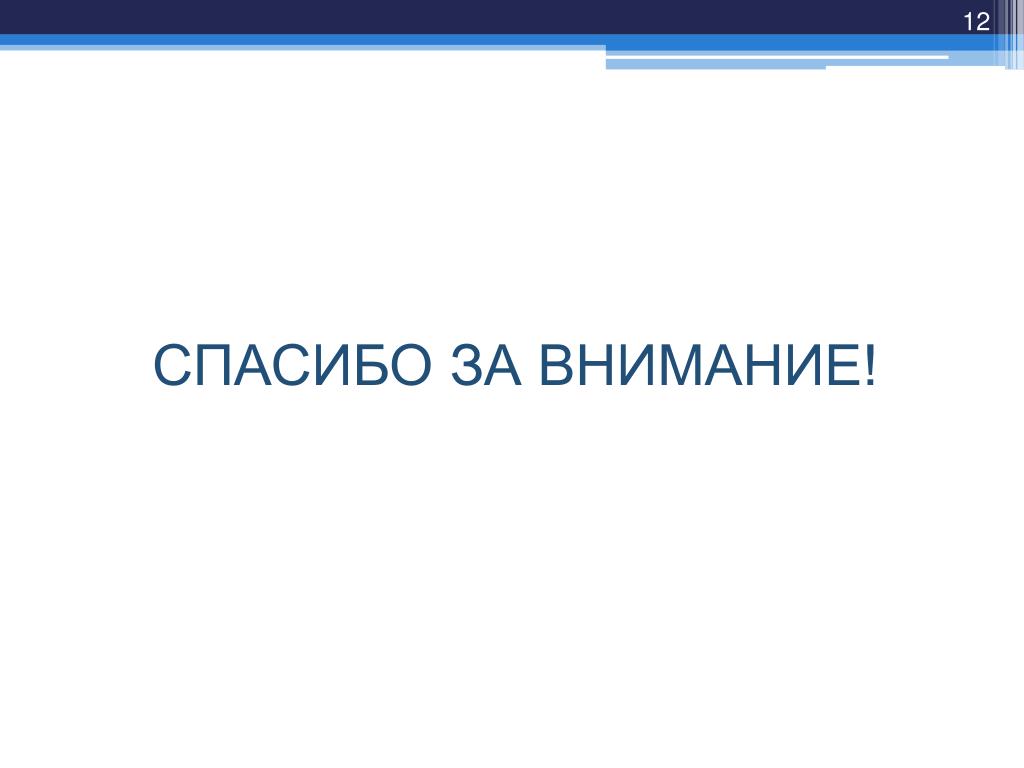 12

СПАСИБО ЗА ВНИМАНИЕ!